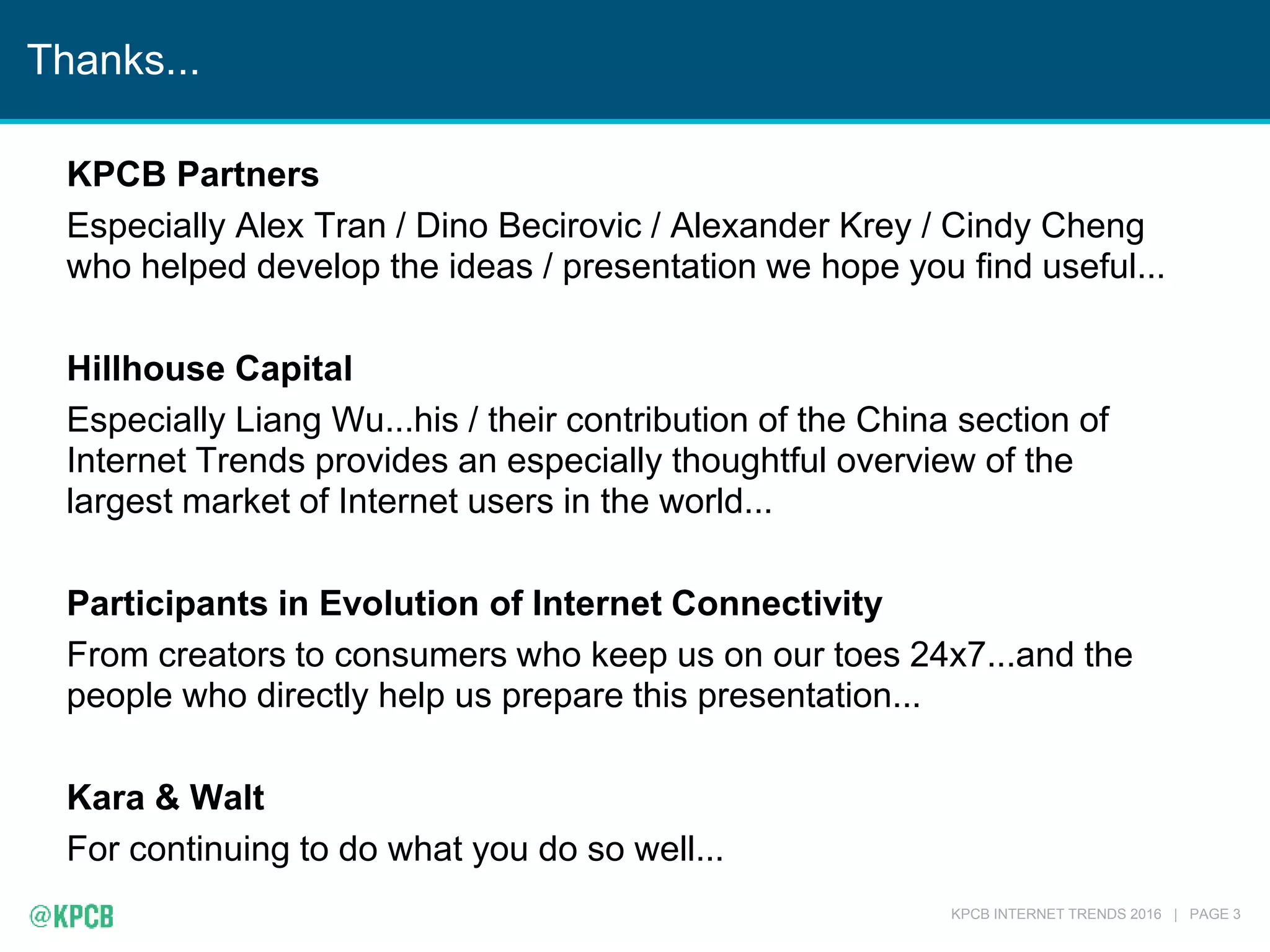 Thanks...

KPCB Partners

Especially Alex Tran / Dino Becirovic / Alexander Krey / Cindy Cheng who helped develop the ideas / presentation we hope you find useful...

Hillhouse Capital

Especially Liang Wu...his / their contribution of the China section of Internet Trends provides an especially thoughtful overview of the largest market of Internet users in the world...

Participants in Evolution of Internet Connectivity

From creators to consumers who keep us on our toes 24x7...and the people who directly help us prepare this presentation...

Kara & Walt

For continuing to do what you do so well...

@KPCB

KPCB INTERNET TRENDS 2016 | PAGE 3